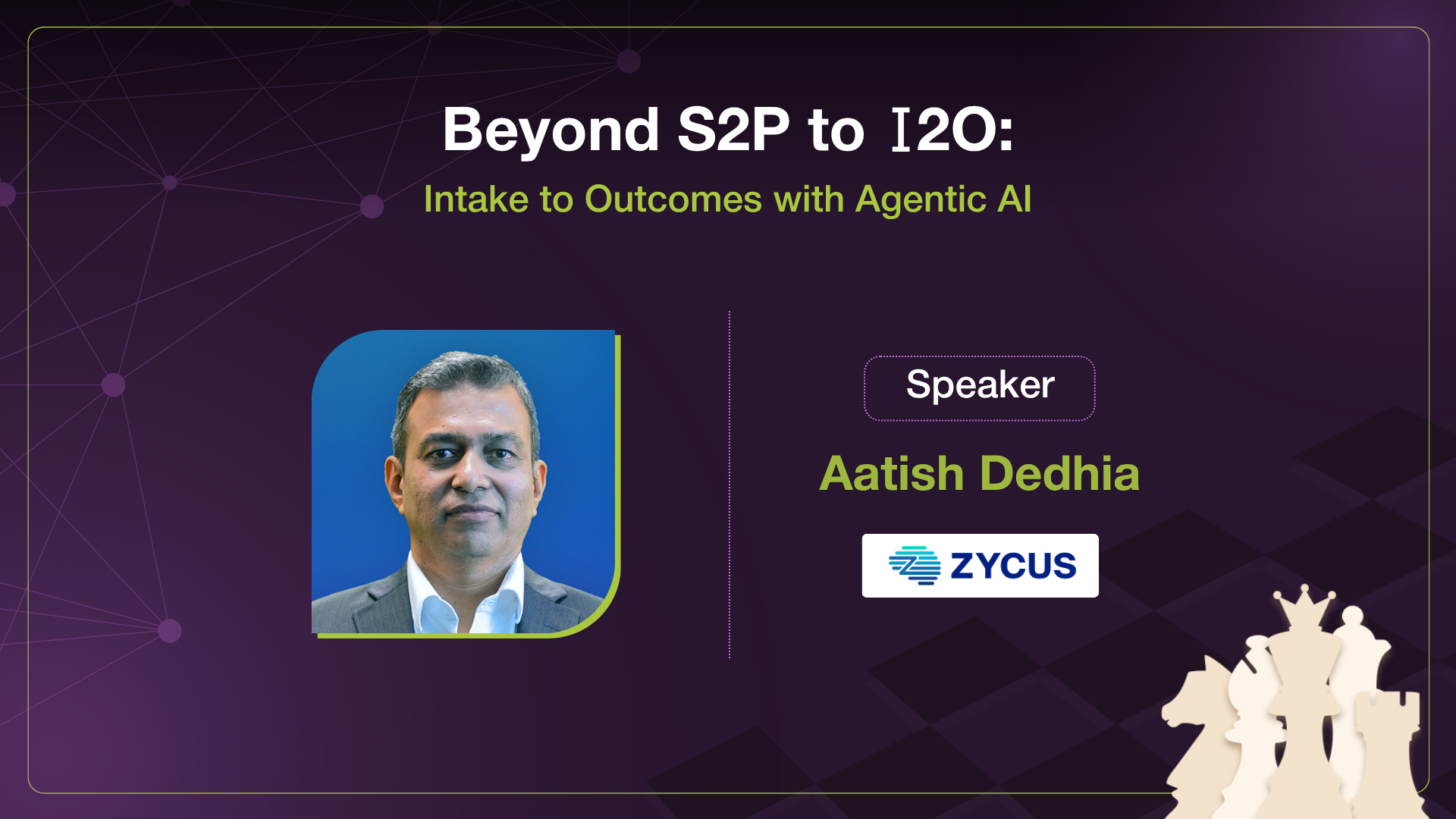 Beyond S2P to I2O:
Intake to Outcomes with Agentic AI

Speaker

Aatish Dedhia

ZYCUS